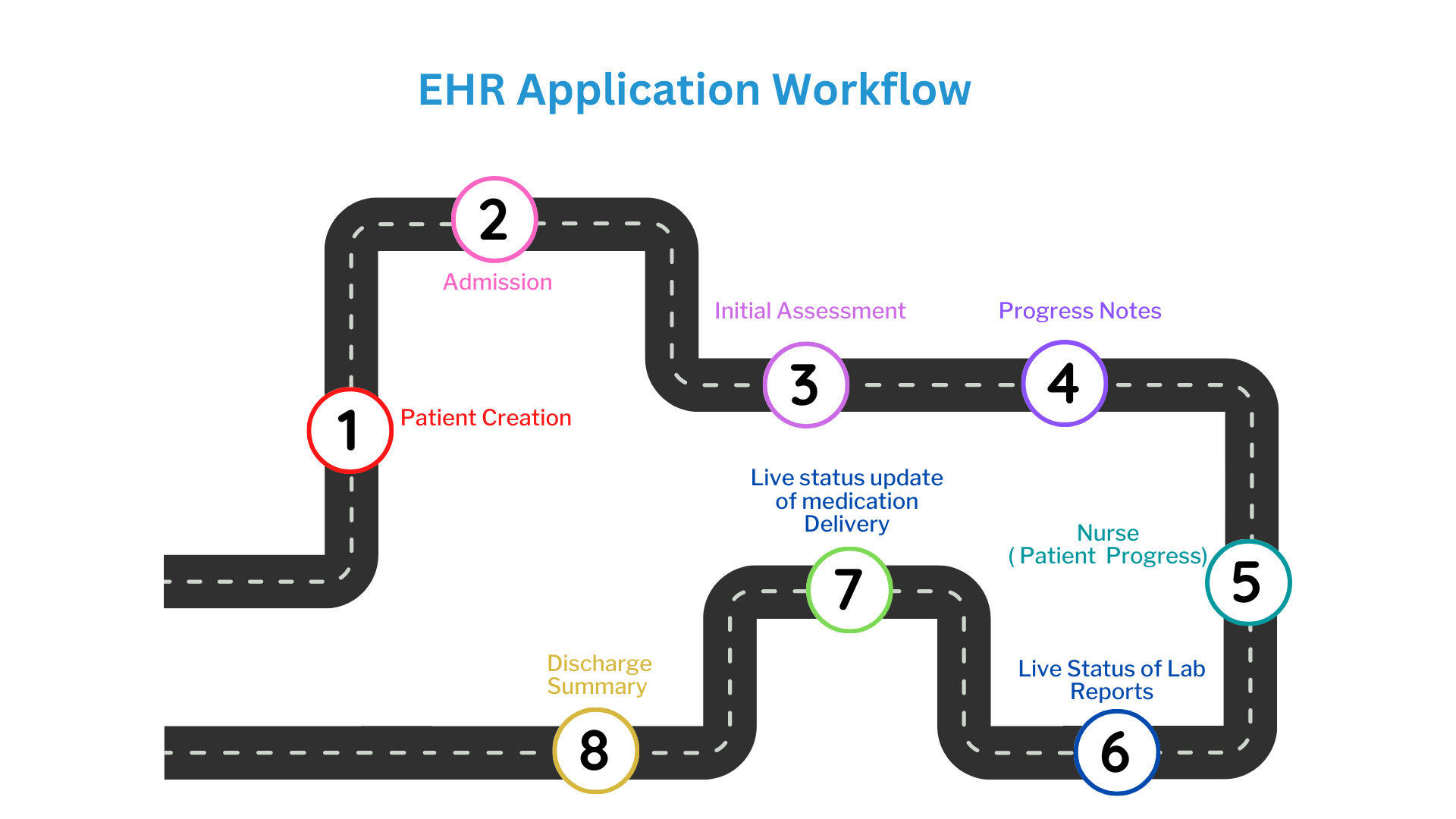 EHR Application Workflow

1
Patient Creation

2
Admission

3
Initial Assessment

4
Progress Notes

5
Nurse
( Patient Progress)

6
Live Status of Lab Reports

7
Live status update of medication Delivery

8
Discharge Summary